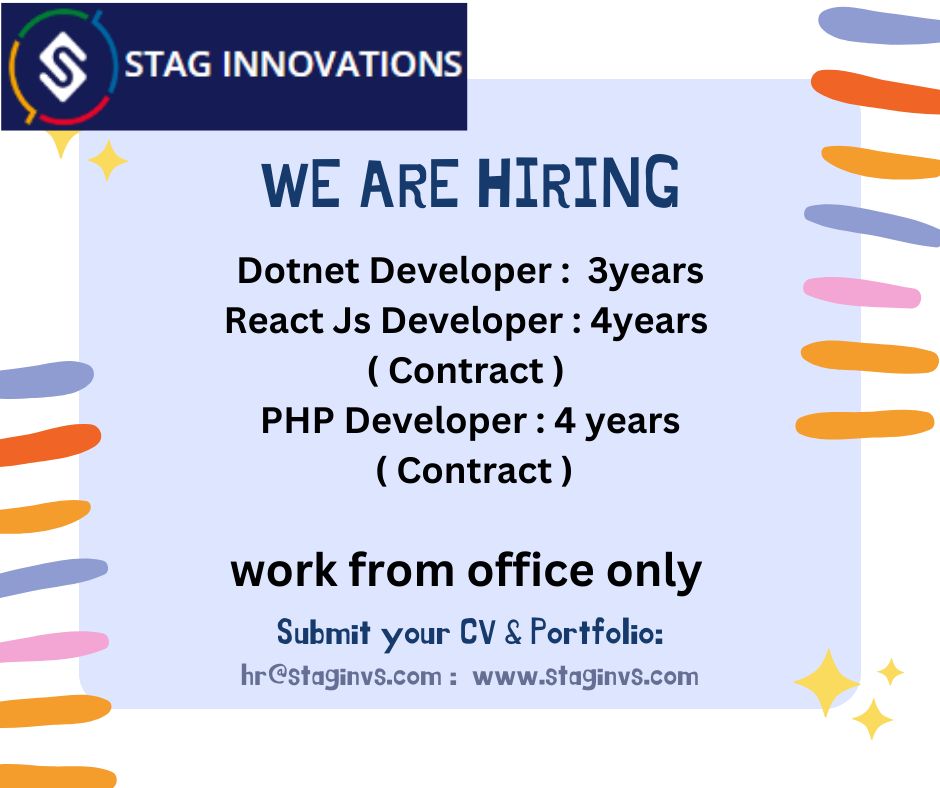 STAG INNOVATIONS

WE ARE HIRING

Dotnet Developer : 3years
React Js Developer : 4years
( Contract )
PHP Developer : 4 years
( Contract )

work from office only

Submit your CV & Portfolio:
hr@staginvs.com : www.staginvs.com